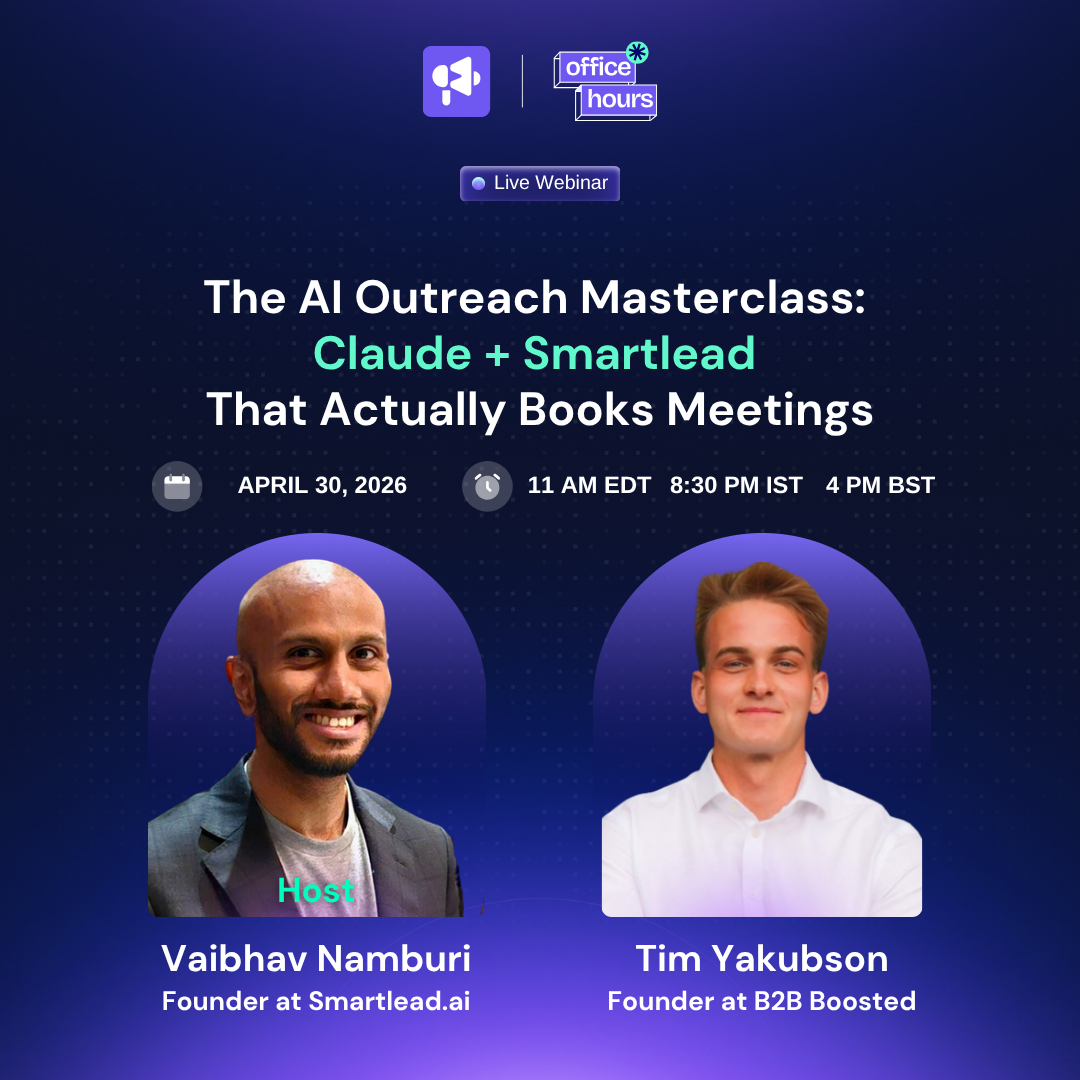 office hours

Live Webinar

The AI Outreach Masterclass: Claude + Smartlead That Actually Books Meetings

APRIL 30, 2026

11 AM EDT 8:30 PM IST 4 PM BST

Host

Vaibhav Namburi
Founder at Smartlead.ai

Tim Yakubson
Founder at B2B Boosted